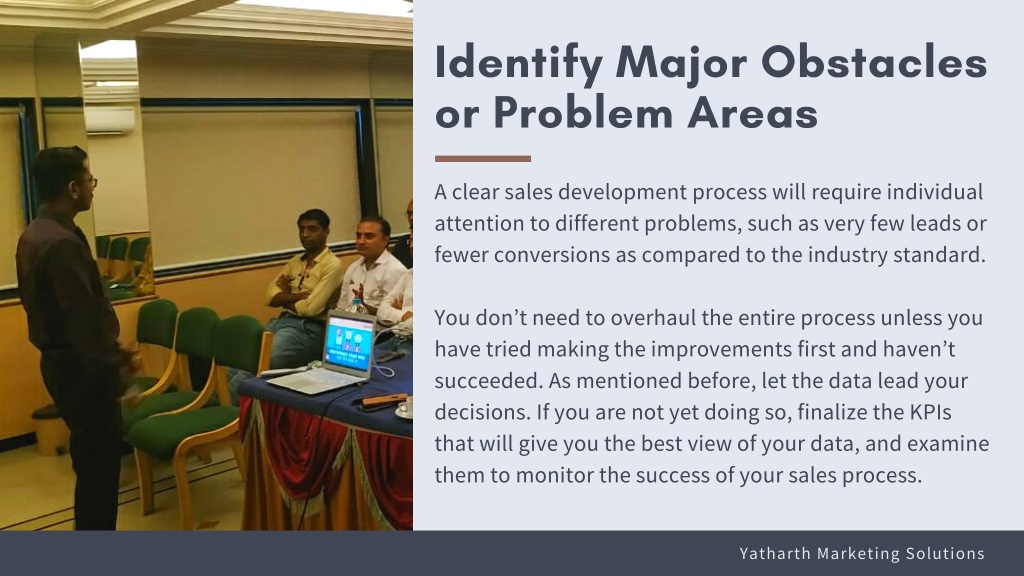 Identify Major Obstacles or Problem Areas

A clear sales development process will require individual attention to different problems, such as very few leads or fewer conversions as compared to the industry standard.

You don't need to overhaul the entire process unless you have tried making the improvements first and haven't succeeded. As mentioned before, let the data lead your decisions. If you are not yet doing so, finalize the KPIs that will give you the best view of your data, and examine them to monitor the success of your sales process.

Yatharth Marketing Solutions